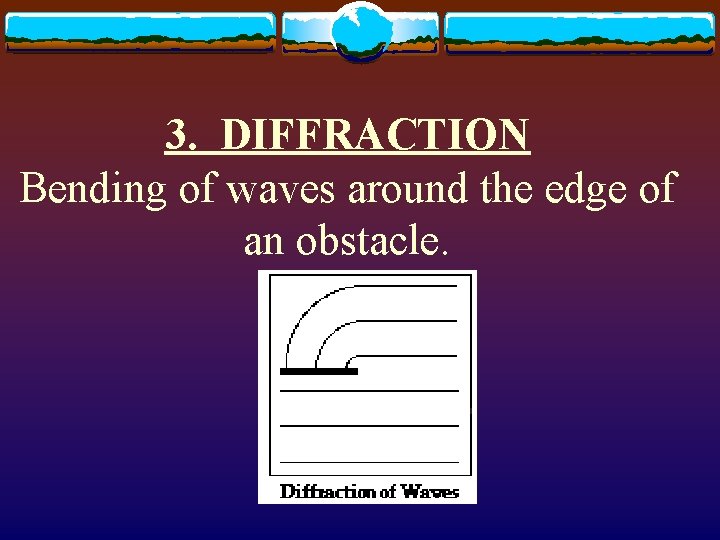 3. DIFFRACTION

Bending of waves around the edge of an obstacle.

Diffraction of Waves